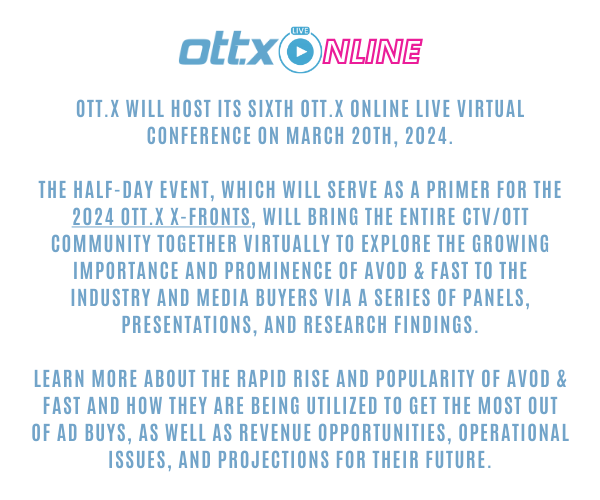 ott.x LIVE ONLINE

OTT.X WILL HOST ITS SIXTH OTT.X ONLINE LIVE VIRTUAL CONFERENCE ON MARCH 20TH, 2024.

THE HALF-DAY EVENT, WHICH WILL SERVE AS A PRIMER FOR THE 2024 OTT.X X-FRONTS, WILL BRING THE ENTIRE CTV/OTT COMMUNITY TOGETHER VIRTUALLY TO EXPLORE THE GROWING IMPORTANCE AND PROMINENCE OF AVOD & FAST TO THE INDUSTRY AND MEDIA BUYERS VIA A SERIES OF PANELS, PRESENTATIONS, AND RESEARCH FINDINGS.

LEARN MORE ABOUT THE RAPID RISE AND POPULARITY OF AVOD & FAST AND HOW THEY ARE BEING UTILIZED TO GET THE MOST OUT OF AD BUYS, AS WELL AS REVENUE OPPORTUNITIES, OPERATIONAL ISSUES, AND PROJECTIONS FOR THEIR FUTURE.